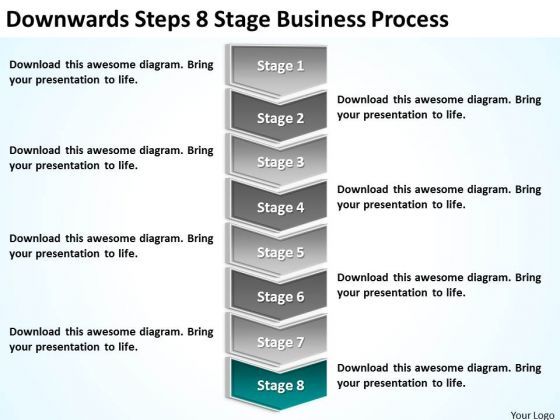 Downwards Steps 8 Stage Business Process

Download this awesome diagram. Bring your presentation to life.

Stage 1

Stage 2

Download this awesome diagram. Bring your presentation to life.

Download this awesome diagram. Bring your presentation to life.

Stage 3

Stage 4

Download this awesome diagram. Bring your presentation to life.

Download this awesome diagram. Bring your presentation to life.

Stage 5

Stage 6

Download this awesome diagram. Bring your presentation to life.

Download this awesome diagram. Bring your presentation to life.

Stage 7

Stage 8

Download this awesome diagram. Bring your presentation to life.

Your Logo